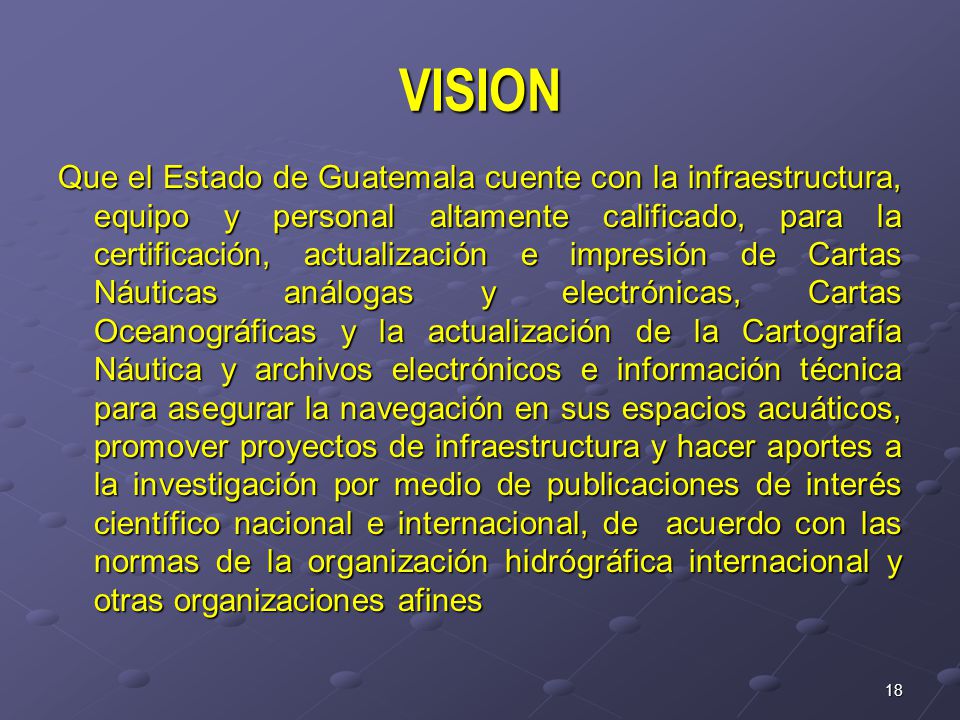 VISION

Que el Estado de Guatemala cuente con la infraestructura, equipo y personal altamente calificado, para la certificación, actualización e impresión de Cartas Náuticas análogas y electrónicas, Cartas Oceanográficas y la actualización de la Cartografía Náutica y archivos electrónicos e información técnica para asegurar la navegación en sus espacios acuáticos, promover proyectos de infraestructura y hacer aportes a la investigación por medio de publicaciones de interés científico nacional e internacional, de acuerdo con las normas de la organización hidrógráfica internacional y otras organizaciones afines

18